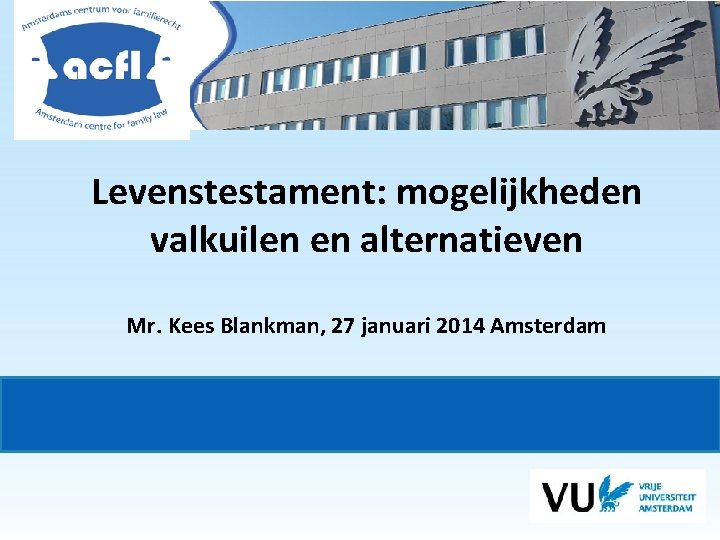 Amsterdams centrum voor familierecht
acfl
Amsterdam centre for family law

Levenstestament: mogelijkheden valkuilen en alternatieven

Mr. Kees Blankman, 27 januari 2014 Amsterdam

VU VRIJE UNIVERSITEIT AMSTERDAM